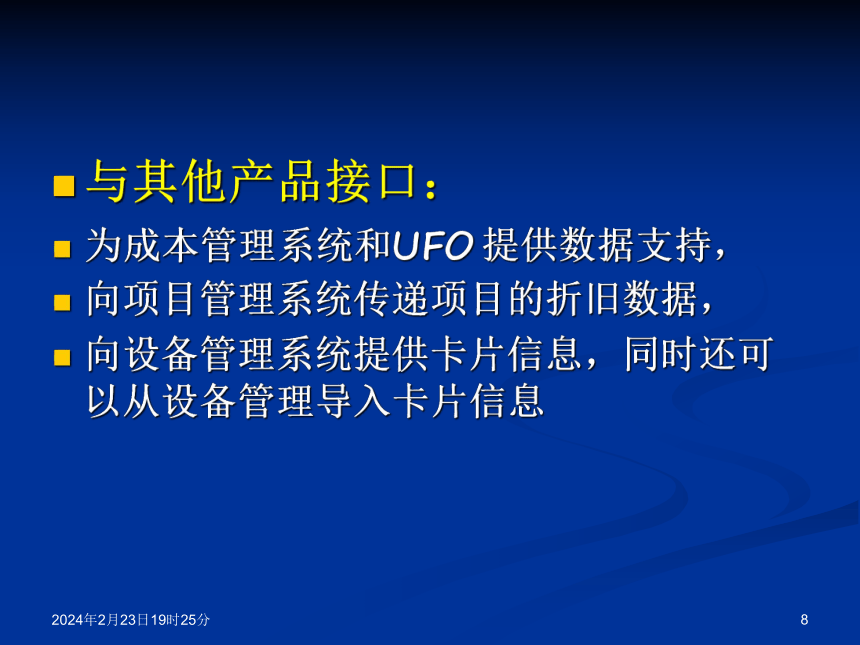 与其他产品接口：

为成本管理系统和UFO 提供数据支持，

向项目管理系统传递项目的折旧数据，

向设备管理系统提供卡片信息，同时还可以从设备管理导入卡片信息

2024年2月23日19时25分

8